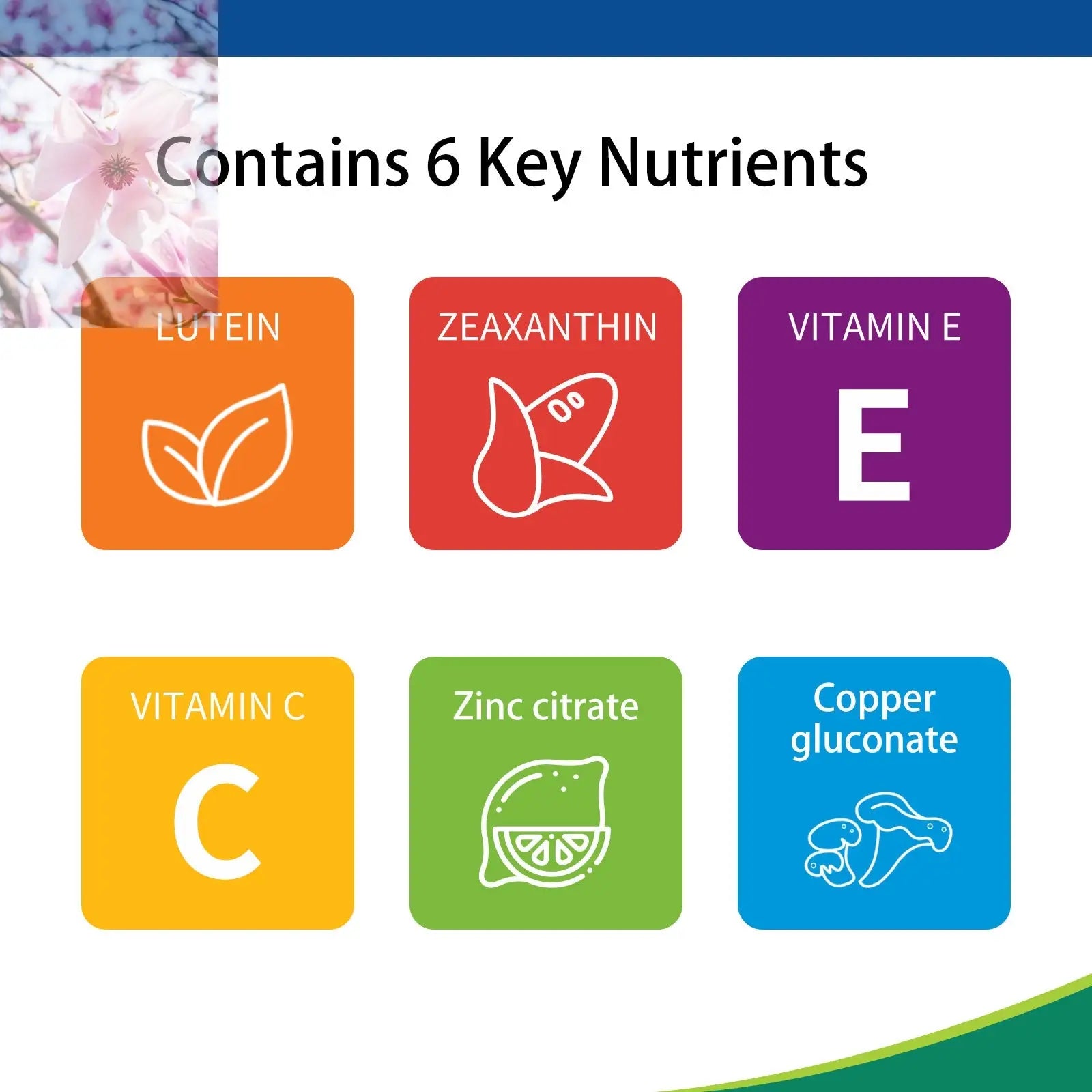 Contains 6 Key Nutrients

LUTEIN

ZEAXANTHIN

VITAMIN E

E

VITAMIN C

C

Zinc citrate

Copper gluconate